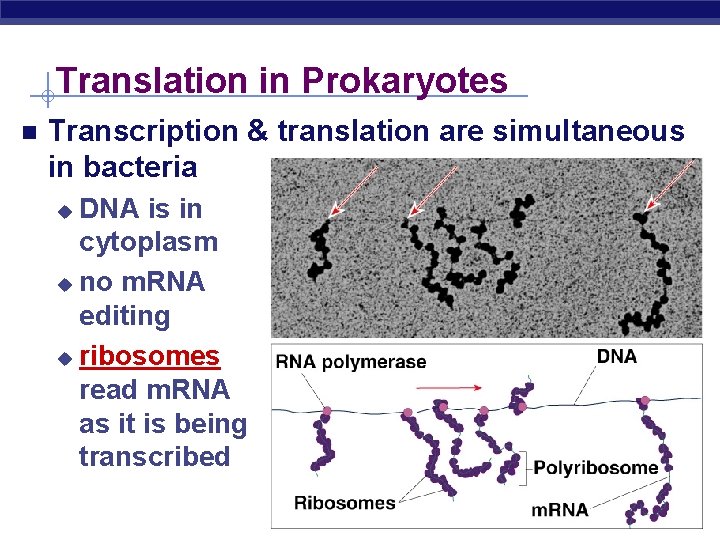 Translation in Prokaryotes

Transcription & translation are simultaneous in bacteria

DNA is in cytoplasm

no mRNA editing

ribosomes read mRNA as it is being transcribed

RNA polymerase

DNA

Polyribosome

Ribosomes

mRNA